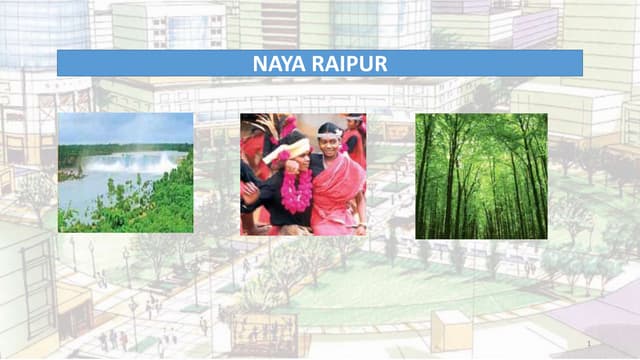 NAYA RAIPUR

1